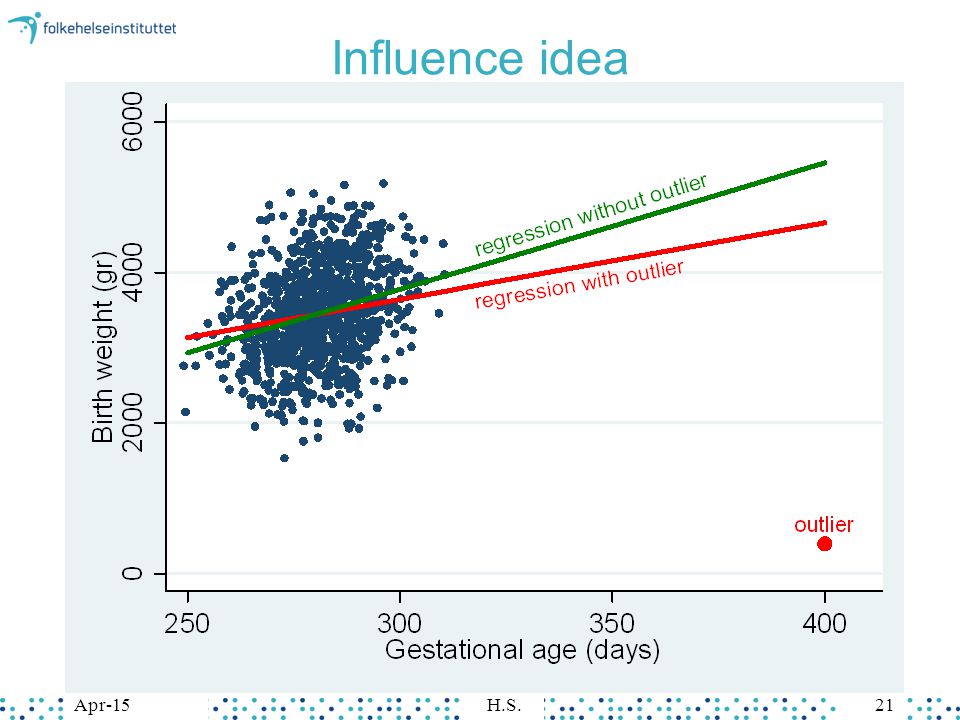 folkehelseinstituttet

Influence idea

Birth weight (gr)

6000
4000
2000
0

regression without outlier
regression with outlier
outlier

250 300 350 400
Gestational age (days)

Apr-15 H.S. 21